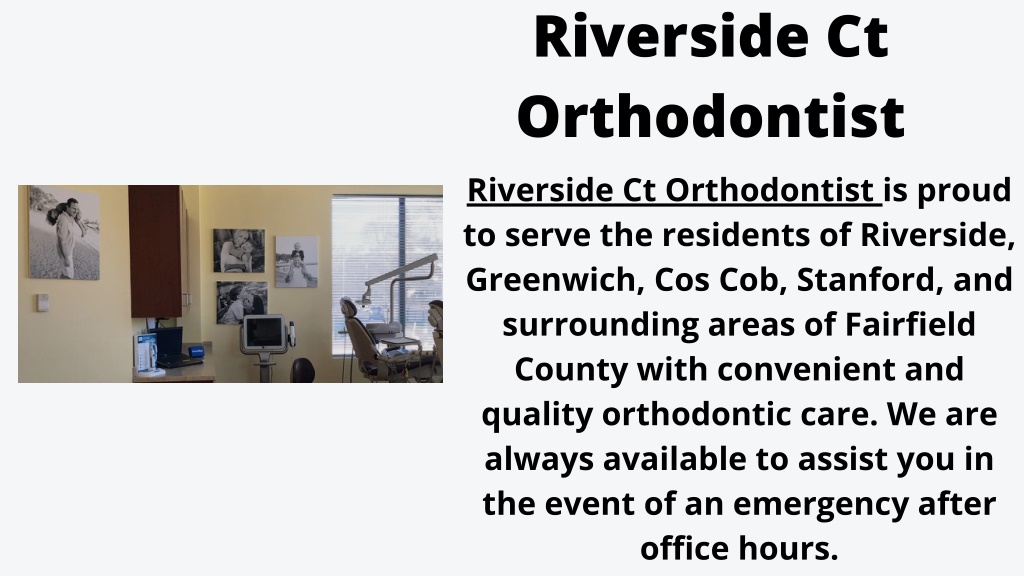 Riverside Ct Orthodontist

Riverside Ct Orthodontist is proud to serve the residents of Riverside, Greenwich, Cos Cob, Stanford, and surrounding areas of Fairfield County with convenient and quality orthodontic care. We are always available to assist you in the event of an emergency after office hours.